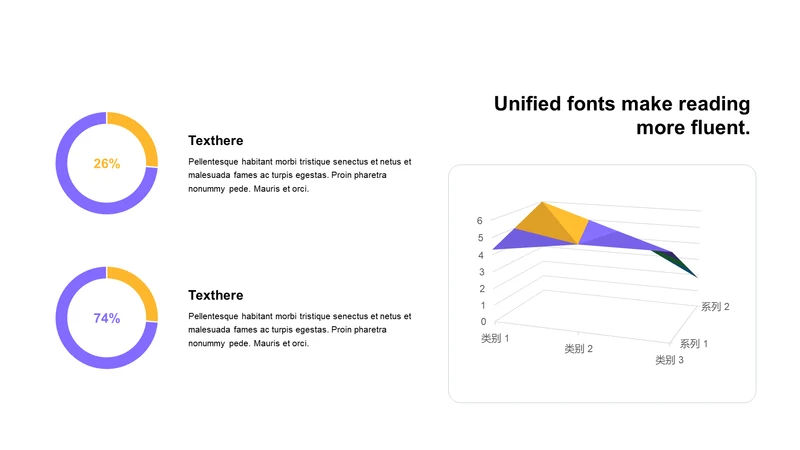 26%

Texthere

Pellentesque habitant morbi tristique senectus et netus et malesuada fames ac turpis egestas. Proin pharetra nonummy pede. Mauris et orci.

74%

Texthere

Pellentesque habitant morbi tristique senectus et netus et malesuada fames ac turpis egestas. Proin pharetra nonummy pede. Mauris et orci.

Unified fonts make reading more fluent.

6
5
4
3
2
1
0
类别 1
类别 2
类别 3
系列 1
系列 2